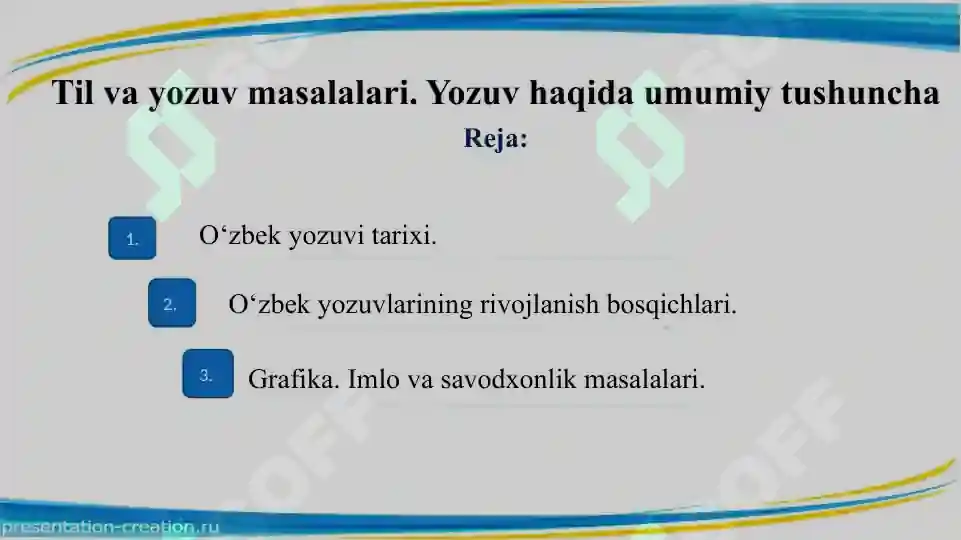 Til va yozuv masalalari. Yozuv haqida umumiy tushuncha

Reja:

1. O‘zbek yozuvi tarixi.

2. O‘zbek yozuvlarining rivojlanish bosqichlari.

3. Grafika. Imlo va savodxonlik masalalari.

presentation-creation.ru